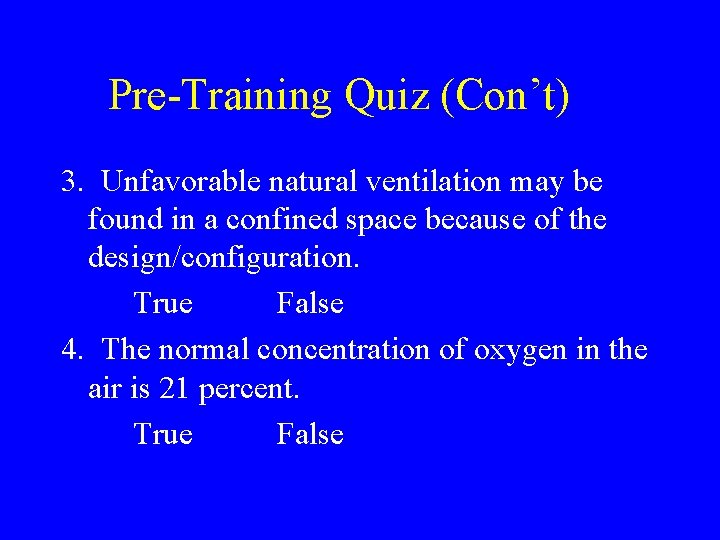 Pre-Training Quiz (Con't)

3. Unfavorable natural ventilation may be found in a confined space because of the design/configuration.

True False

4. The normal concentration of oxygen in the air is 21 percent.

True False